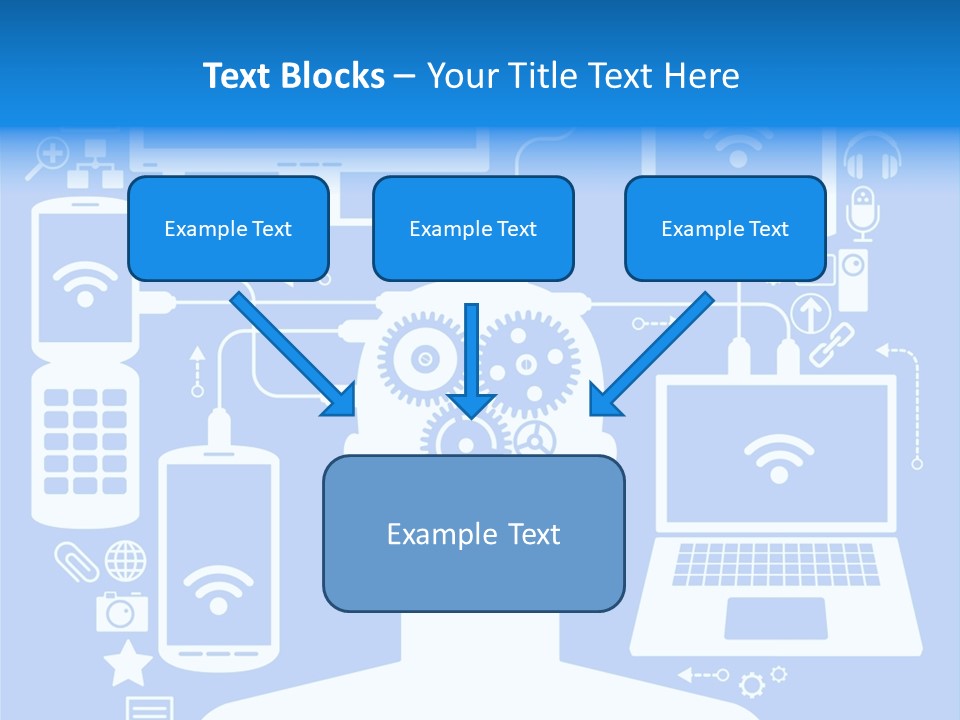 Text Blocks – Your Title Text Here

Example Text

Example Text

Example Text

Example Text